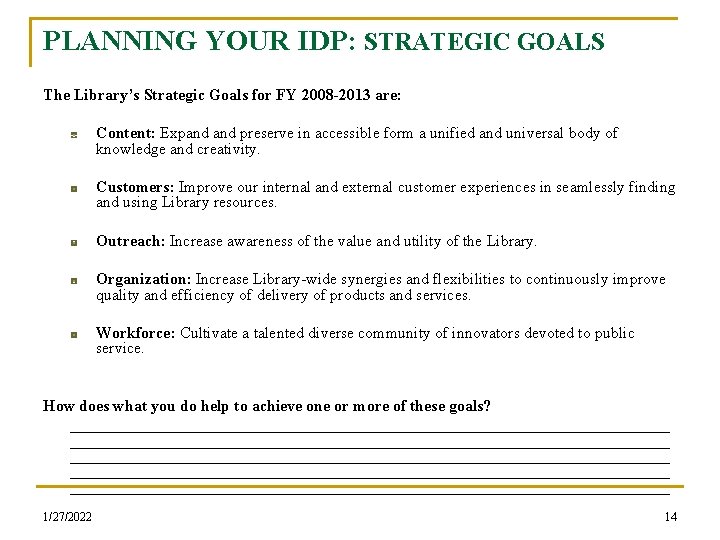 PLANNING YOUR IDP: STRATEGIC GOALS

The Library's Strategic Goals for FY 2008-2013 are:

Content: Expand and preserve in accessible form a unified and universal body of knowledge and creativity.

Customers: Improve our internal and external customer experiences in seamlessly finding and using Library resources.

Outreach: Increase awareness of the value and utility of the Library.

Organization: Increase Library-wide synergies and flexibilities to continuously improve quality and efficiency of delivery of products and services.

Workforce: Cultivate a talented diverse community of innovators devoted to public service.

How does what you do help to achieve one or more of these goals?

1/27/2022

14